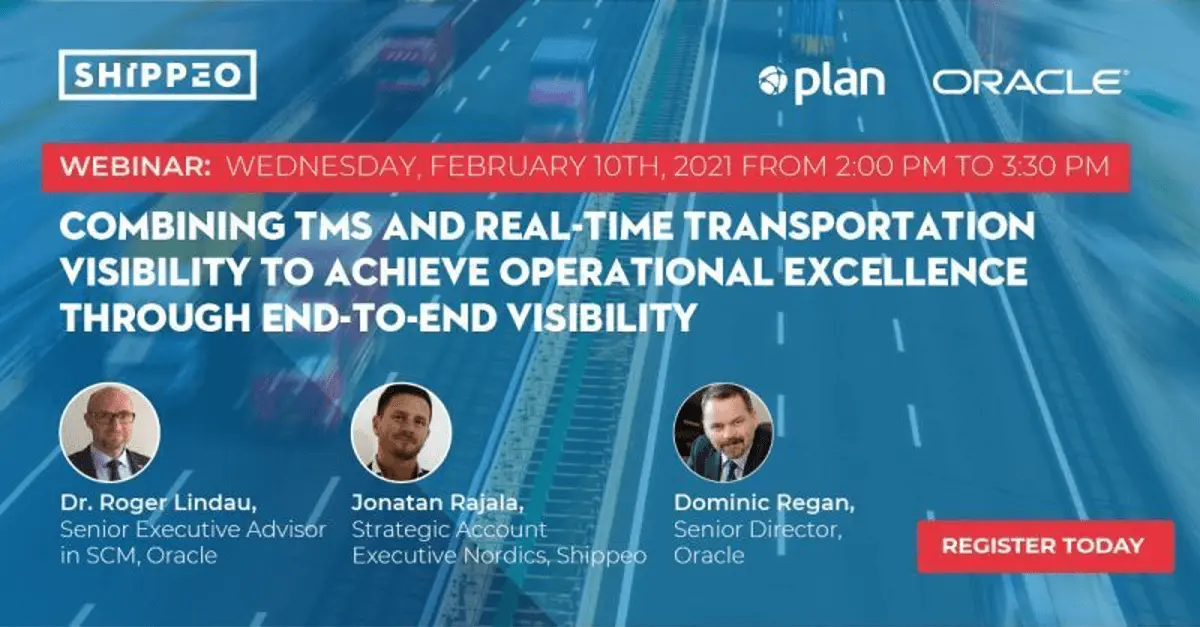 SHIPPEO

plan

ORACLE

WEBINAR: WEDNESDAY, FEBRUARY 10TH, 2021 FROM 2:00 PM TO 3:30 PM

COMBINING TMS AND REAL-TIME TRANSPORTATION VISIBILITY TO ACHIEVE OPERATIONAL EXCELLENCE THROUGH END-TO-END VISIBILITY

Dr. Roger Lindau,
Senior Executive Advisor in SCM, Oracle

Jonatan Rajala,
Strategic Account Executive Nordics, Shippeo

Dominic Regan,
Senior Director, Oracle

REGISTER TODAY